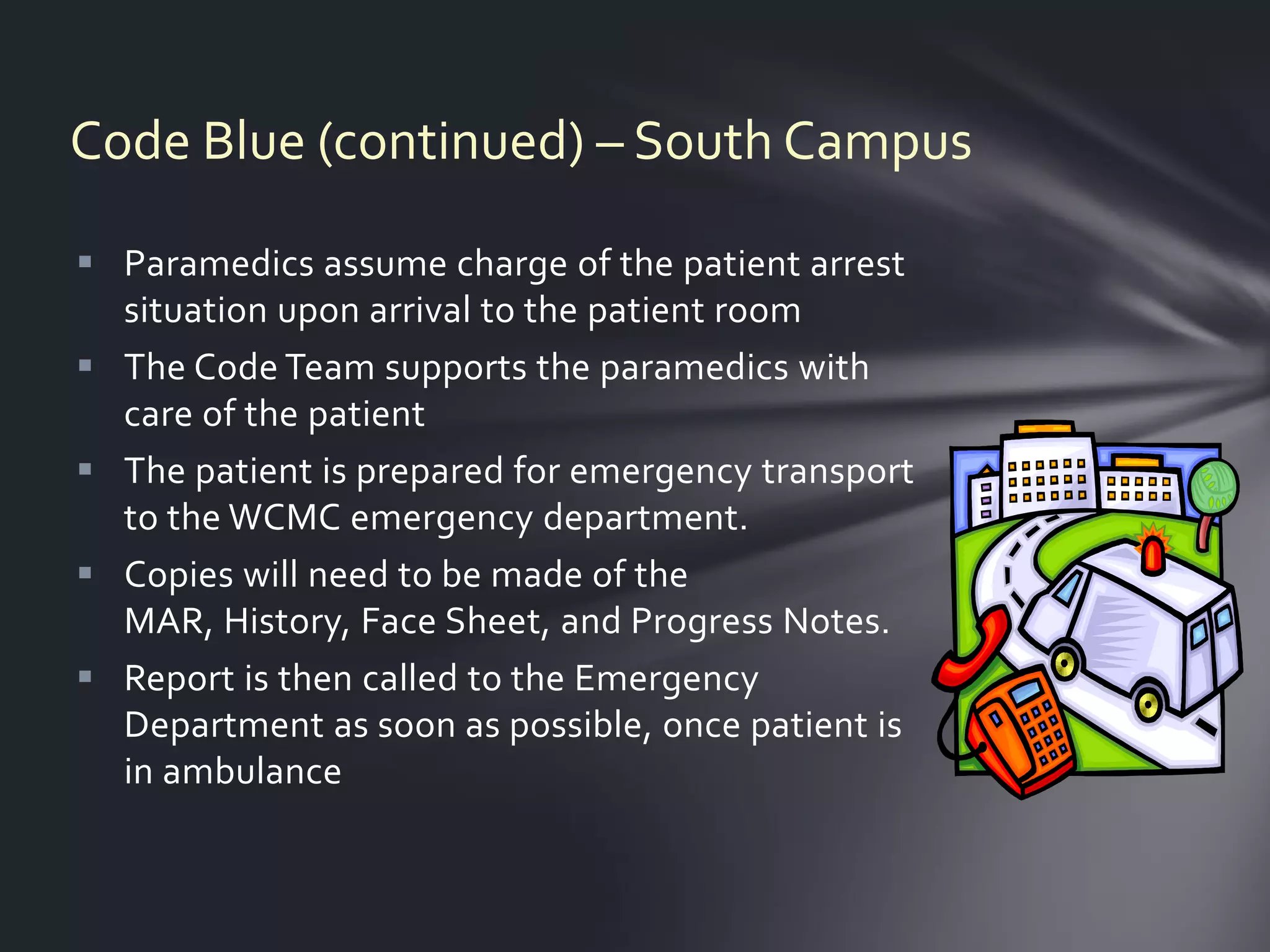 Code Blue (continued) – South Campus

▪ Paramedics assume charge of the patient arrest situation upon arrival to the patient room
▪ The Code Team supports the paramedics with care of the patient
▪ The patient is prepared for emergency transport to the WCMC emergency department.
▪ Copies will need to be made of the MAR, History, Face Sheet, and Progress Notes.
▪ Report is then called to the Emergency Department as soon as possible, once patient is in ambulance